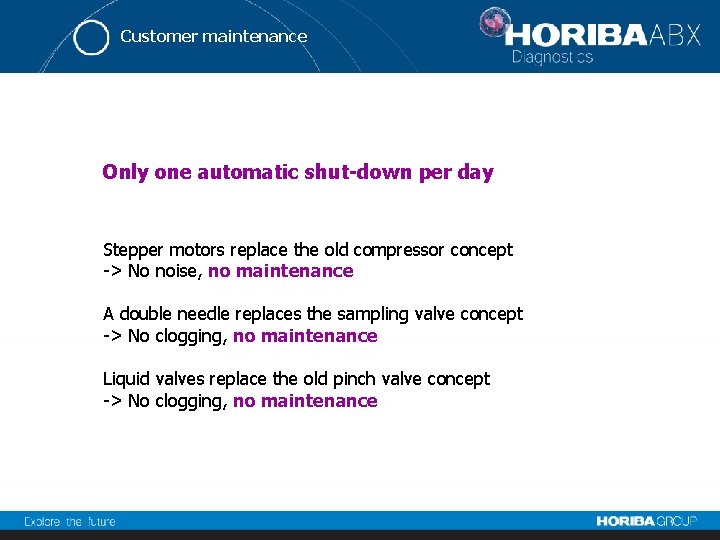 Customer maintenance

HORIBA ABX
Diagnostics

Only one automatic shut-down per day

Stepper motors replace the old compressor concept
-> No noise, no maintenance

A double needle replaces the sampling valve concept
-> No clogging, no maintenance

Liquid valves replace the old pinch valve concept
-> No clogging, no maintenance

Explore the future

HORIBA GROUP